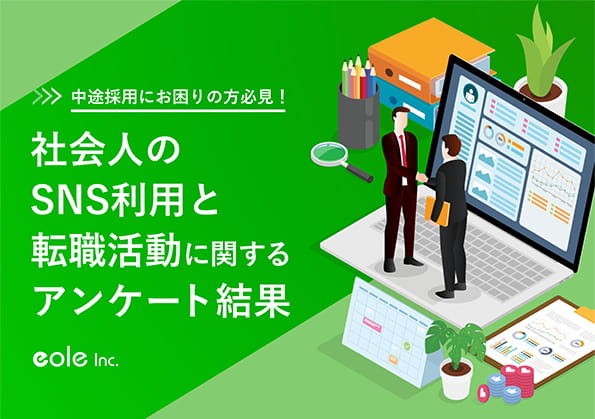 中途採用にお困りの方必見！

社会人の
SNS利用と
転職活動に関する
アンケート結果

eole Inc.